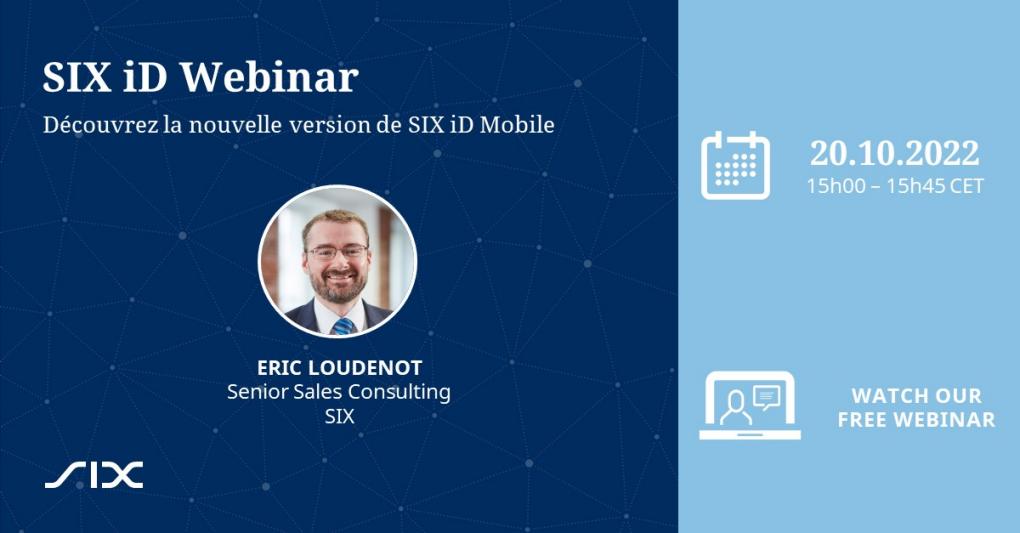 SIX iD Webinar

Découvrez la nouvelle version de SIX iD Mobile

ERIC LOUDENOT
Senior Sales Consulting
SIX

SIX

20.10.2022
15h00 – 15h45 CET

WATCH OUR FREE WEBINAR